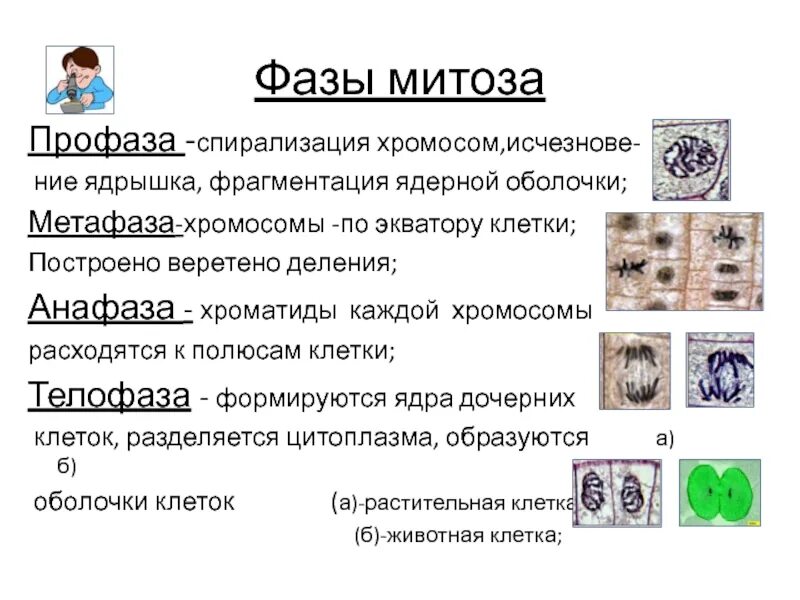 Фазы митоза

Профаза -спирализация хромосом,исчезновение ядрышка, фрагментация ядерной оболочки;

Метафаза-хромосомы -по экватору клетки;
Построено веретено деления;

Анафаза - хроматиды каждой хромосомы расходятся к полюсам клетки;

Телофаза - формируются ядра дочерних клеток, разделяется цитоплазма, образуются а)
б)
оболочки клеток (а)-растительная клетка
(б)-животная клетка;